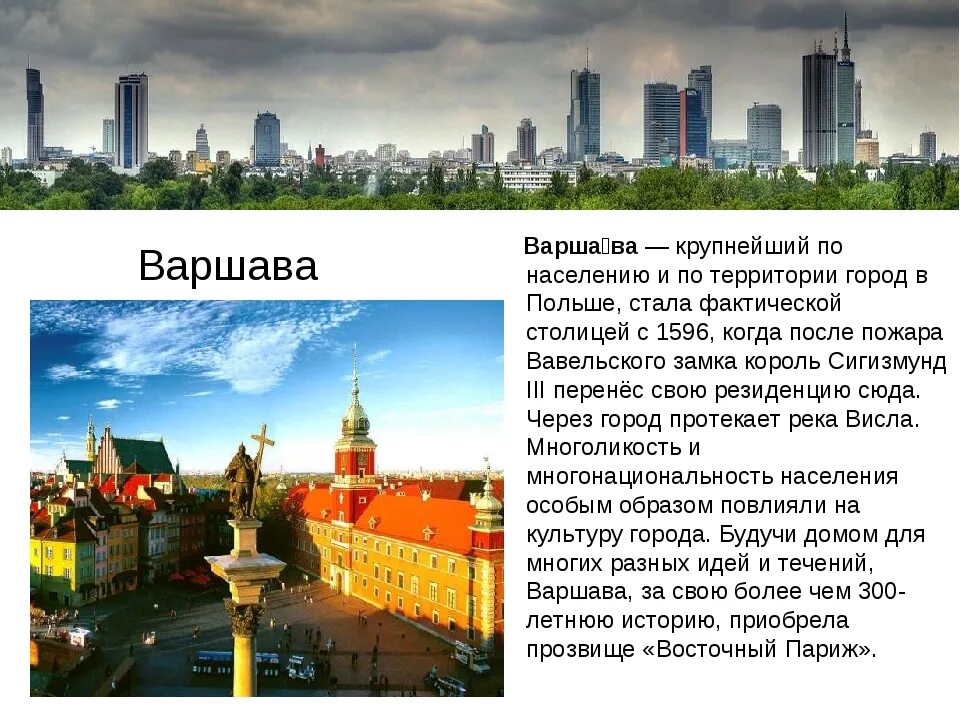 Варшава

Варша́ва — крупнейший по населению и по территории город в Польше, стала фактической столицей с 1596, когда после пожара Вавельского замка король Сигизмунд III перенёс свою резиденцию сюда. Через город протекает река Висла. Многоликость и многонациональность населения особым образом повлияли на культуру города. Будучи домом для многих разных идей и течений, Варшава, за свою более чем 300-летнюю историю, приобрела прозвище «Восточный Париж».